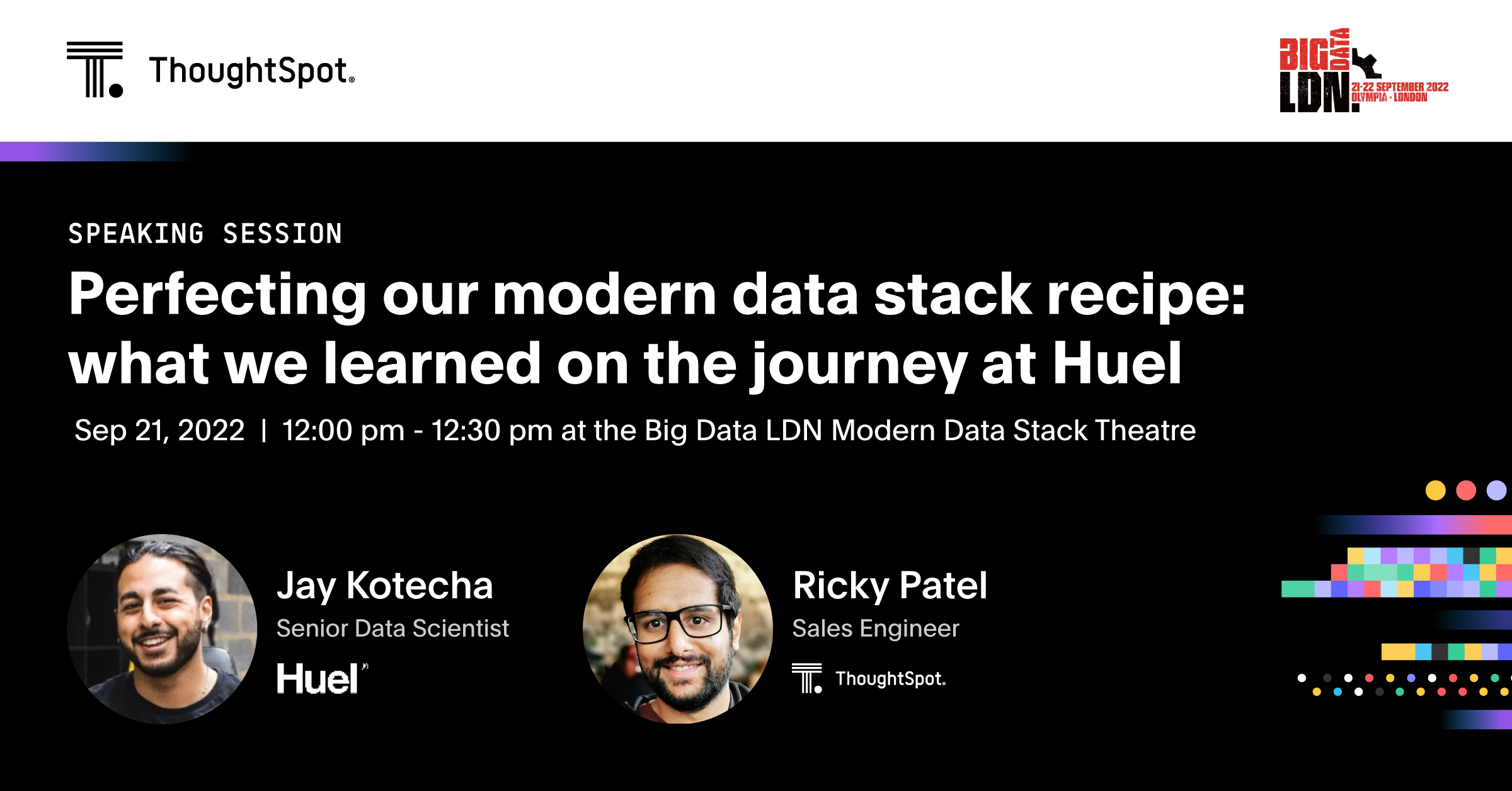 ThoughtSpot.

BIG DATA LDN. 21-22 SEPTEMBER 2022 OLYMPIA · LONDON

SPEAKING SESSION

Perfecting our modern data stack recipe: what we learned on the journey at Huel

Sep 21, 2022 | 12:00 pm - 12:30 pm at the Big Data LDN Modern Data Stack Theatre

Jay Kotecha
Senior Data Scientist
Huel

Ricky Patel
Sales Engineer
ThoughtSpot.